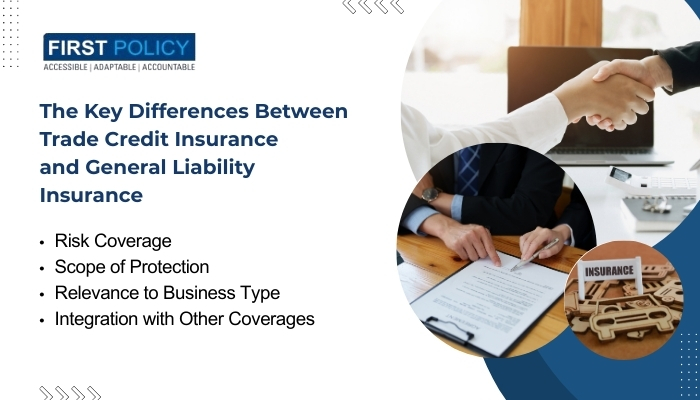 FIRST POLICY
ACCESSIBLE | ADAPTABLE | ACCOUNTABLE

The Key Differences Between Trade Credit Insurance and General Liability Insurance

• Risk Coverage
• Scope of Protection
• Relevance to Business Type
• Integration with Other Coverages

INSURANCE